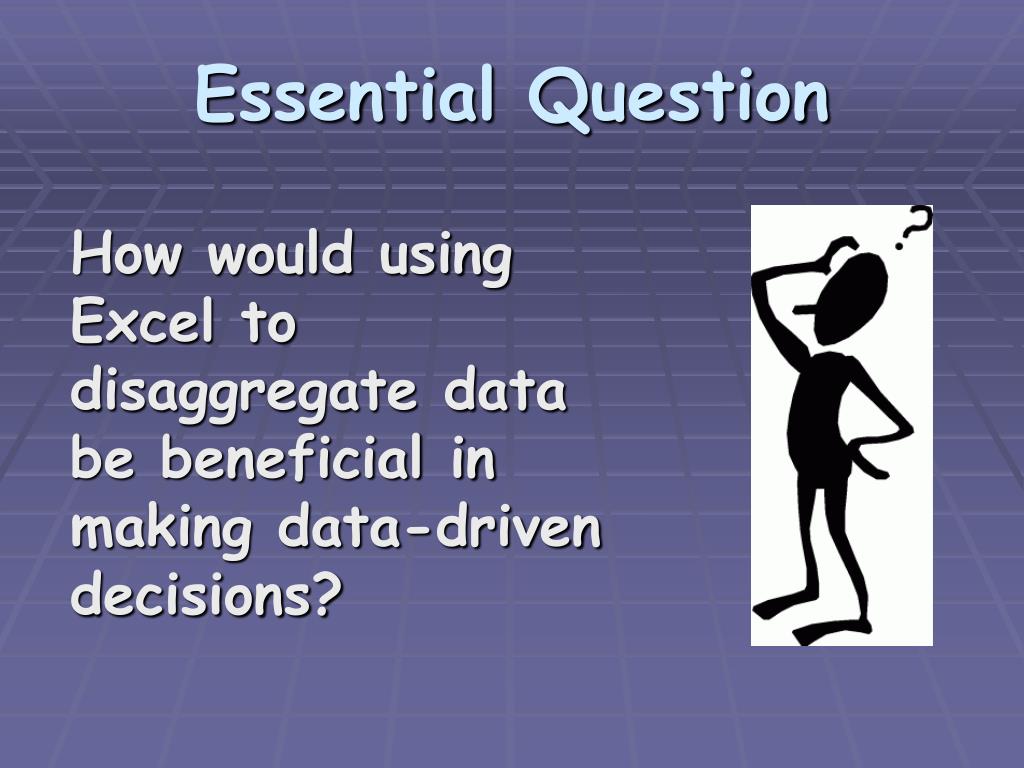 Essential Question

How would using Excel to disaggregate data be beneficial in making data-driven decisions?

?